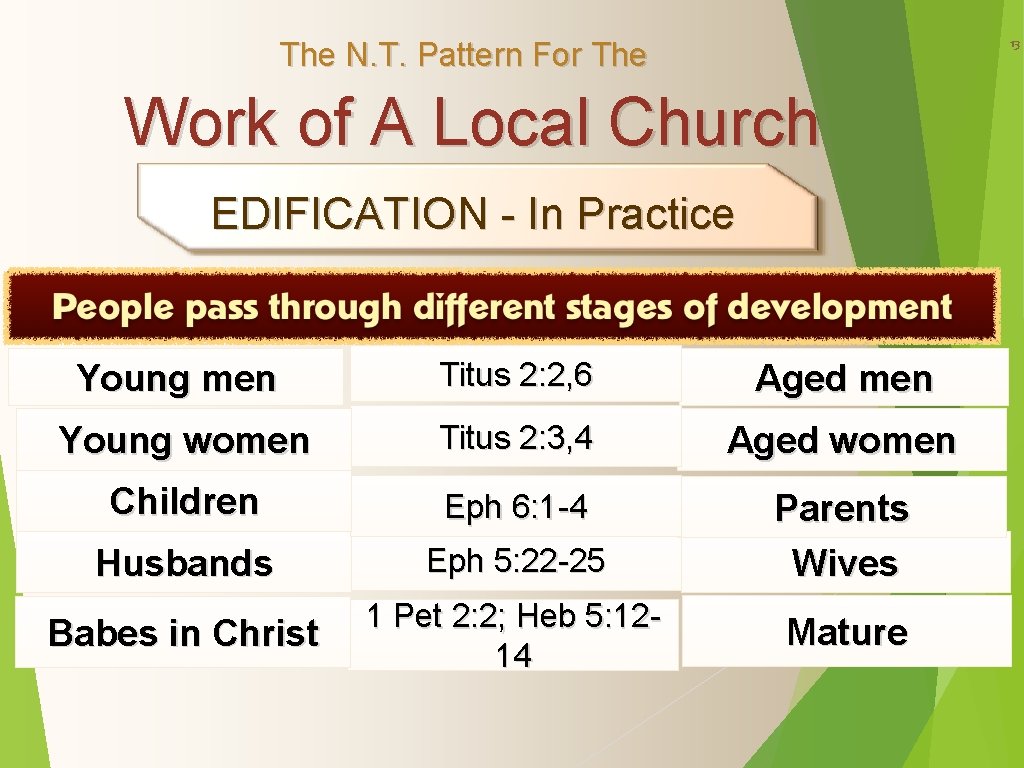 13

The N.T. Pattern For The

Work of A Local Church

EDIFICATION - In Practice

People pass through different stages of development

| Young men | Titus 2:2, 6 | Aged men |
|---|---|---|
| Young women | Titus 2:3, 4 | Aged women |
| Children | Eph 6:1-4 | Parents |
| Husbands | Eph 5:22-25 | Wives |
| Babes in Christ | 1 Pet 2:2; Heb 5:12-14 | Mature |